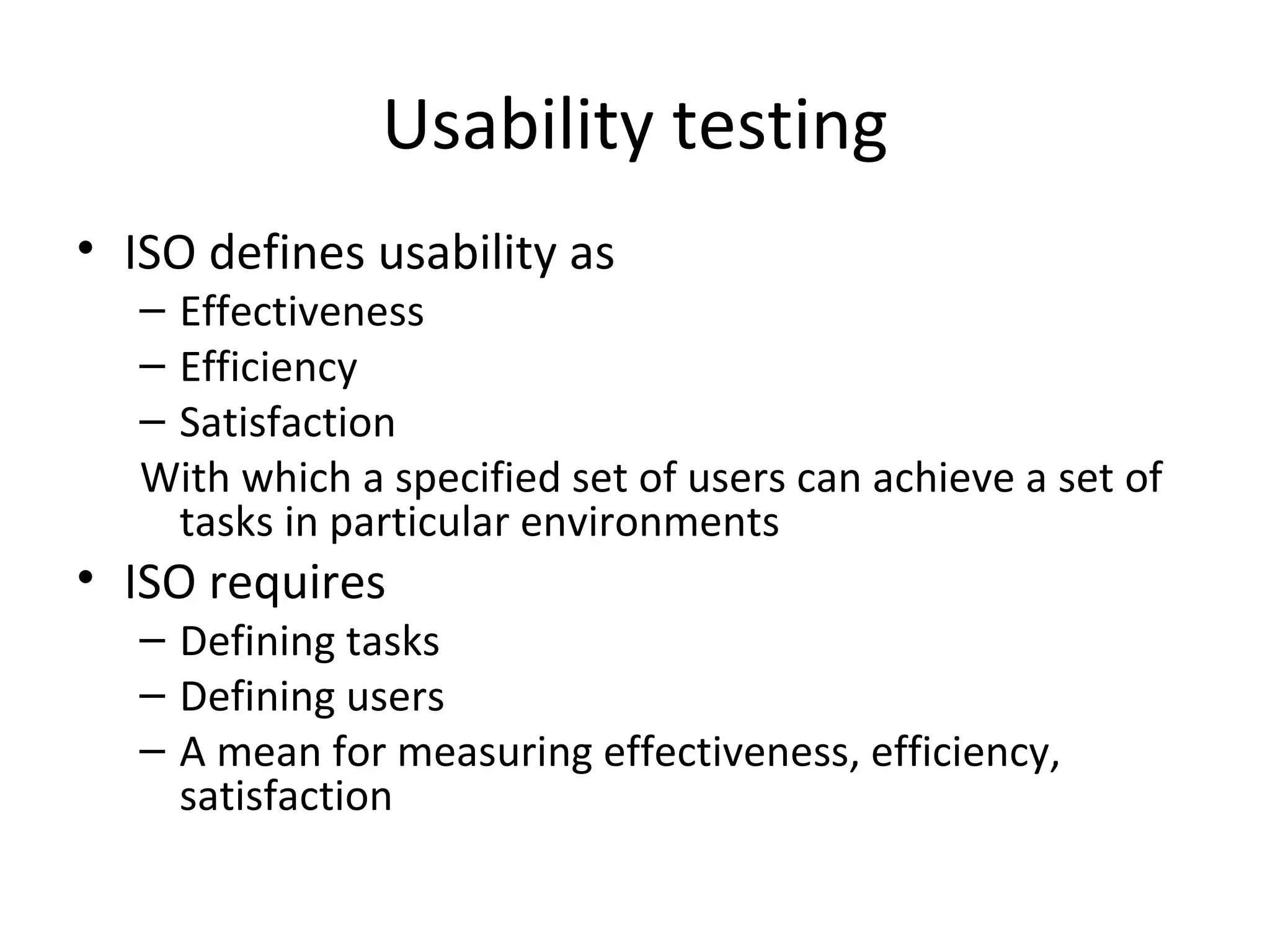 Usability testing

• ISO defines usability as
– Effectiveness
– Efficiency
– Satisfaction
With which a specified set of users can achieve a set of tasks in particular environments

• ISO requires
– Defining tasks
– Defining users
– A mean for measuring effectiveness, efficiency, satisfaction